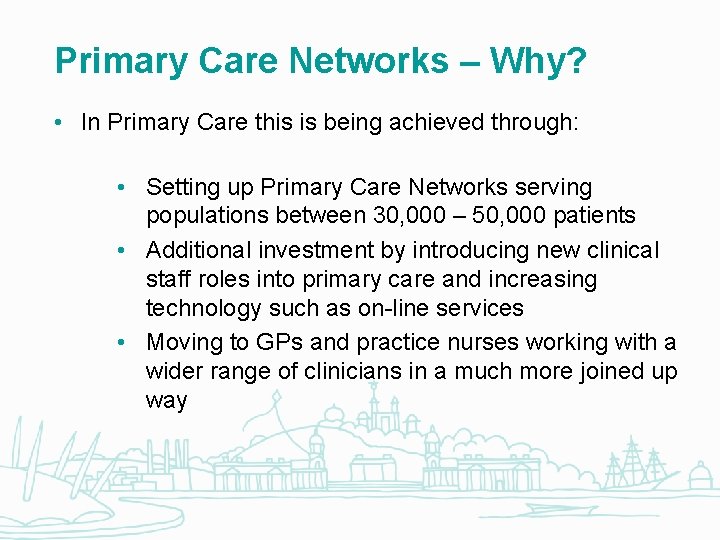 Primary Care Networks – Why?

• In Primary Care this is being achieved through:

• Setting up Primary Care Networks serving populations between 30,000 – 50,000 patients
• Additional investment by introducing new clinical staff roles into primary care and increasing technology such as on-line services
• Moving to GPs and practice nurses working with a wider range of clinicians in a much more joined up way